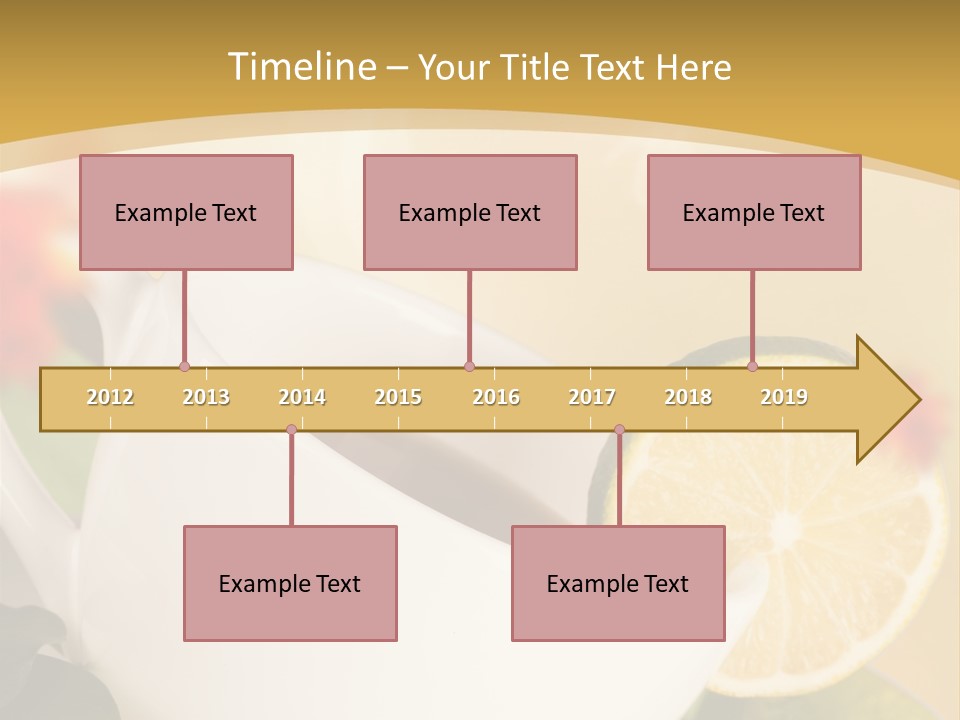 Timeline – Your Title Text Here

Example Text

Example Text

Example Text

2012 2013 2014 2015 2016 2017 2018 2019

Example Text

Example Text